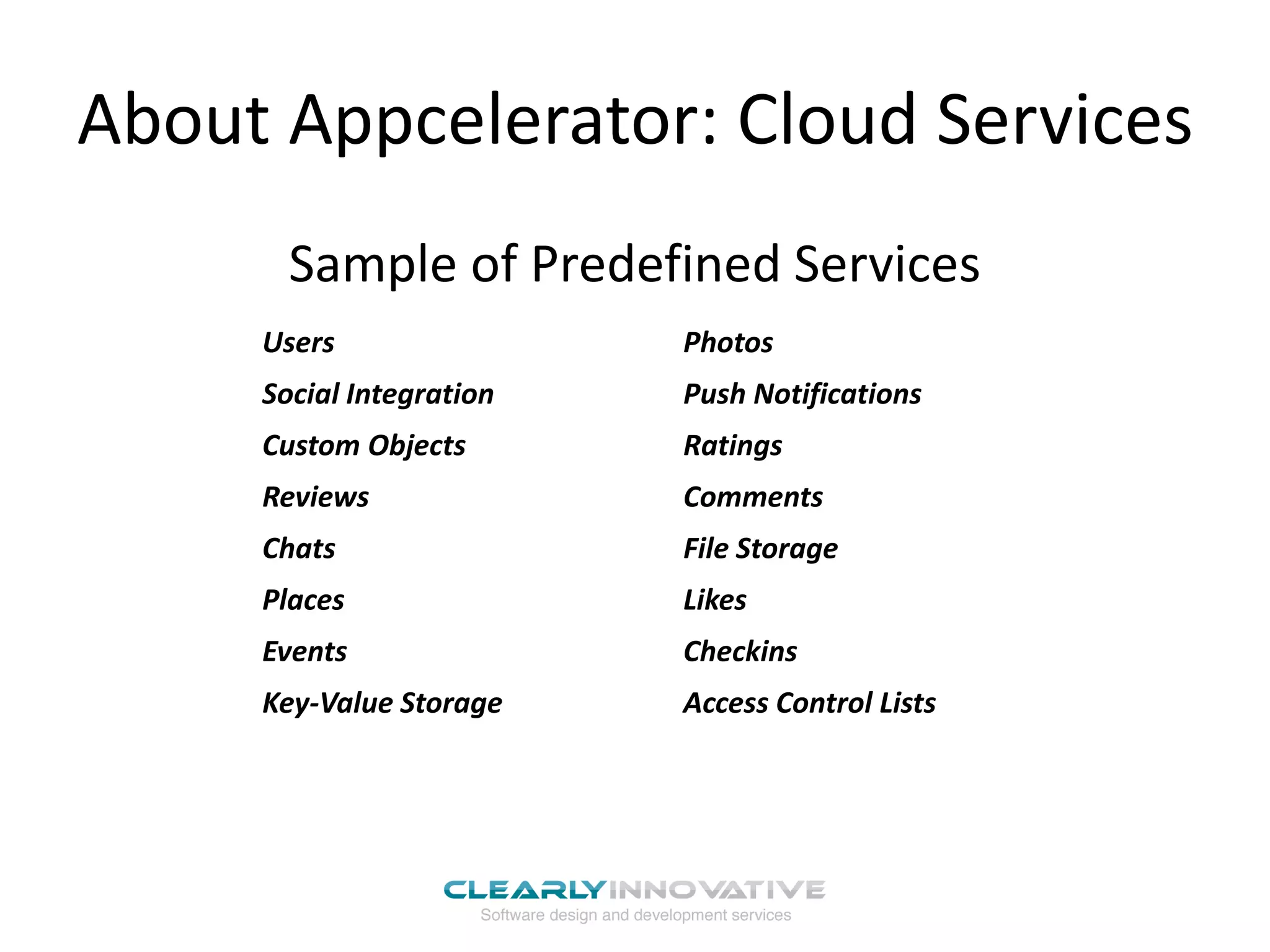 About Appcelerator: Cloud Services

Sample of Predefined Services

Users
Social Integration
Custom Objects
Reviews
Chats
Places
Events
Key-Value Storage

Photos
Push Notifications
Ratings
Comments
File Storage
Likes
Checkins
Access Control Lists

CLEARLYINNOVATIVE
Software design and development services